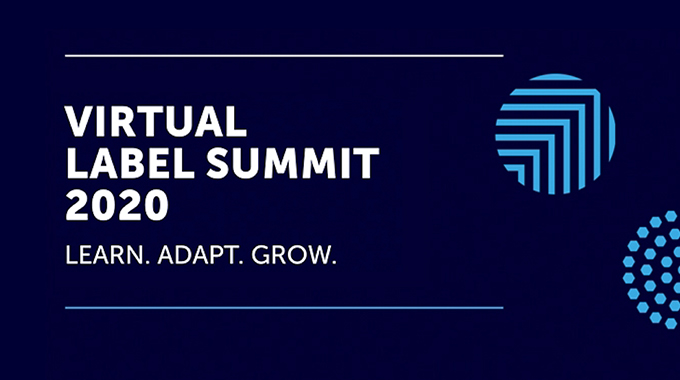 VIRTUAL
LABEL SUMMIT
2020

LEARN. ADAPT. GROW.